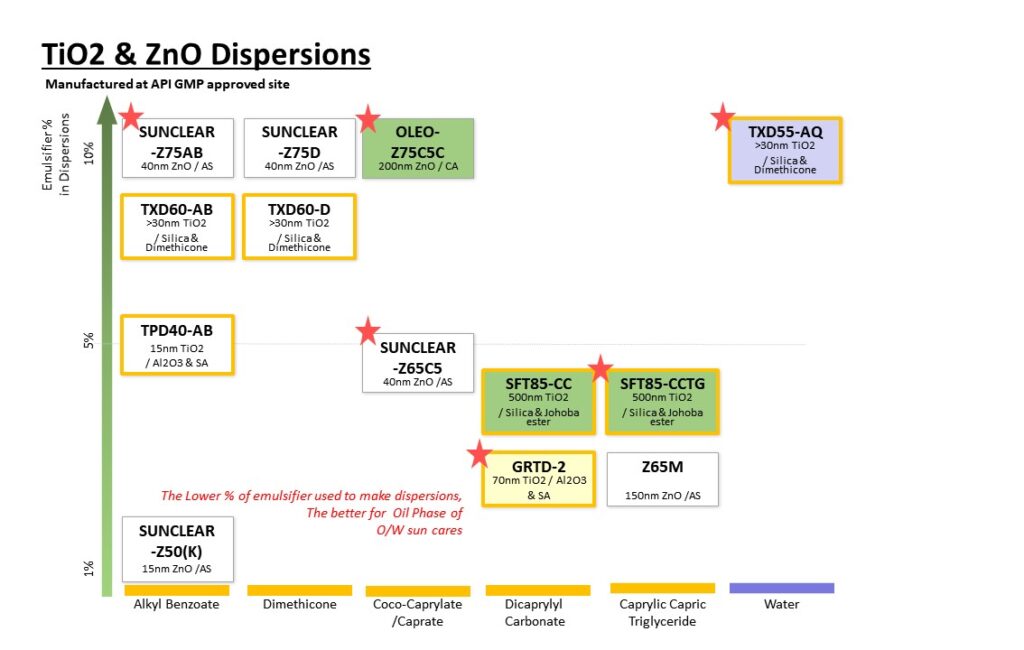 TiO2 & ZnO Dispersions

Manufactured at API GMP approved site

Emulsifier % in Dispersions

10%

5%

1%

SUNCLEAR -Z75AB
40nm ZnO / AS

SUNCLEAR -Z75D
40nm ZnO /AS

OLEO-Z75C5C
200nm ZnO / CA

TXD55-AQ
>30nm TiO2 / Silica & Dimethicone

TXD60-AB
>30nm TiO2 / Silica & Dimethicone

TXD60-D
>30nm TiO2 / Silica & Dimethicone

TPD40-AB
15nm TiO2 / Al2O3 & SA

SUNCLEAR -Z65C5
40nm ZnO /AS

SFT85-CC
500nm TiO2 / Silica & Johoba ester

SFT85-CCTG
500nm TiO2 / Silica & Johoba ester

GRTD-2
70nm TiO2 / Al2O3 & SA

Z65M
150nm ZnO /AS

The Lower % of emulsifier used to make dispersions, The better for Oil Phase of O/W sun cares

SUNCLEAR -Z50(K)
15nm ZnO /AS

Alkyl Benzoate

Dimethicone

Coco-Caprylate /Caprate

Dicaprylyl Carbonate

Caprylic Capric Triglyceride

Water